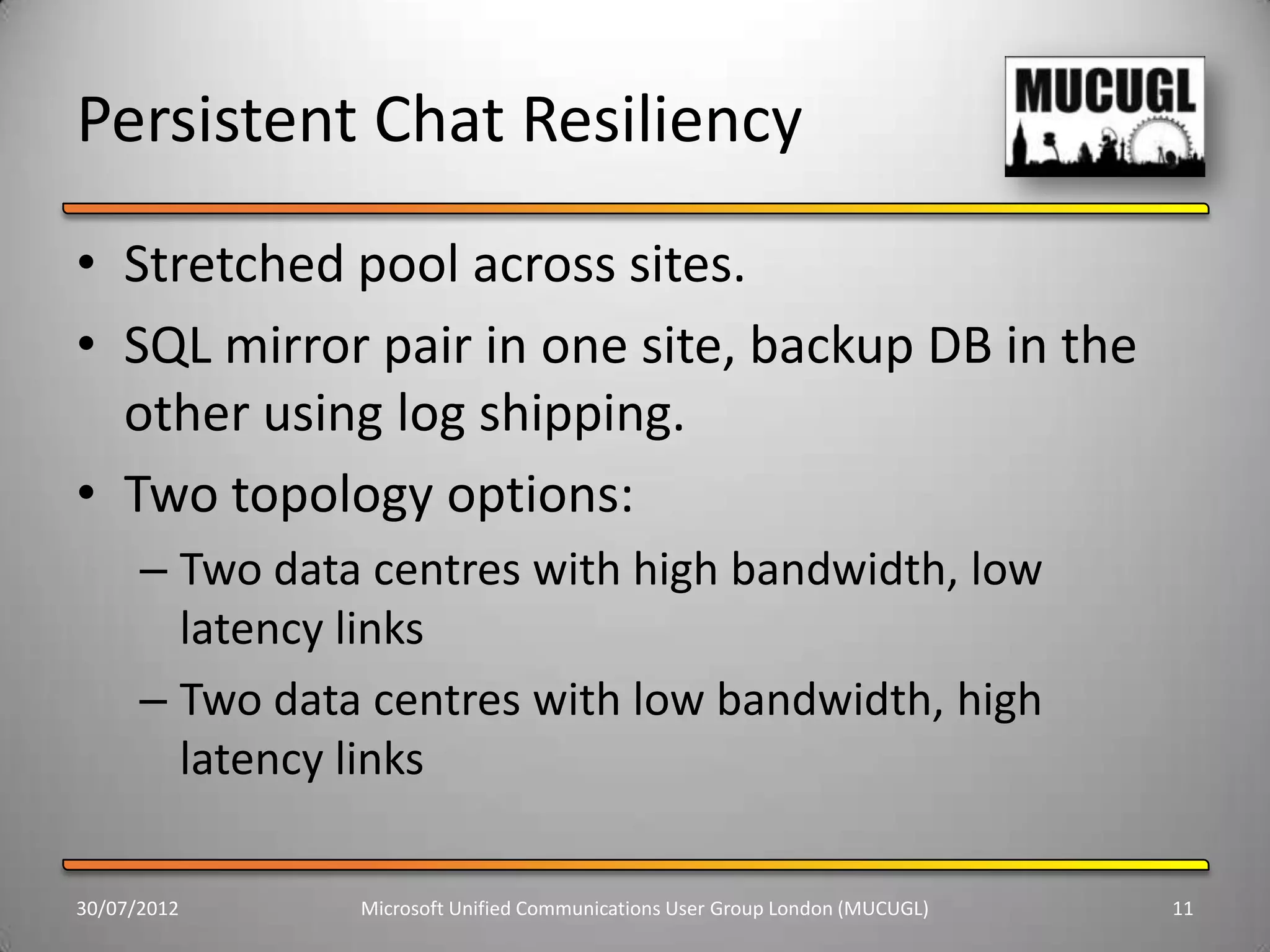 Persistent Chat Resiliency

MUCUGL

• Stretched pool across sites.
• SQL mirror pair in one site, backup DB in the other using log shipping.
• Two topology options:
– Two data centres with high bandwidth, low latency links
– Two data centres with low bandwidth, high latency links

30/07/2012 Microsoft Unified Communications User Group London (MUCUGL) 11